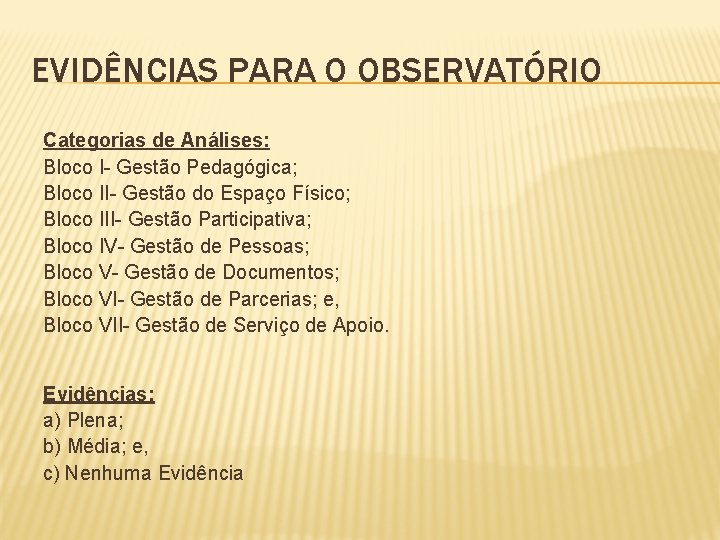 EVIDÊNCIAS PARA O OBSERVATÓRIO

Categorias de Análises:
Bloco I- Gestão Pedagógica;
Bloco II- Gestão do Espaço Físico;
Bloco III- Gestão Participativa;
Bloco IV- Gestão de Pessoas;
Bloco V- Gestão de Documentos;
Bloco VI- Gestão de Parcerias; e,
Bloco VII- Gestão de Serviço de Apoio.

Evidências:
a) Plena;
b) Média; e,
c) Nenhuma Evidência